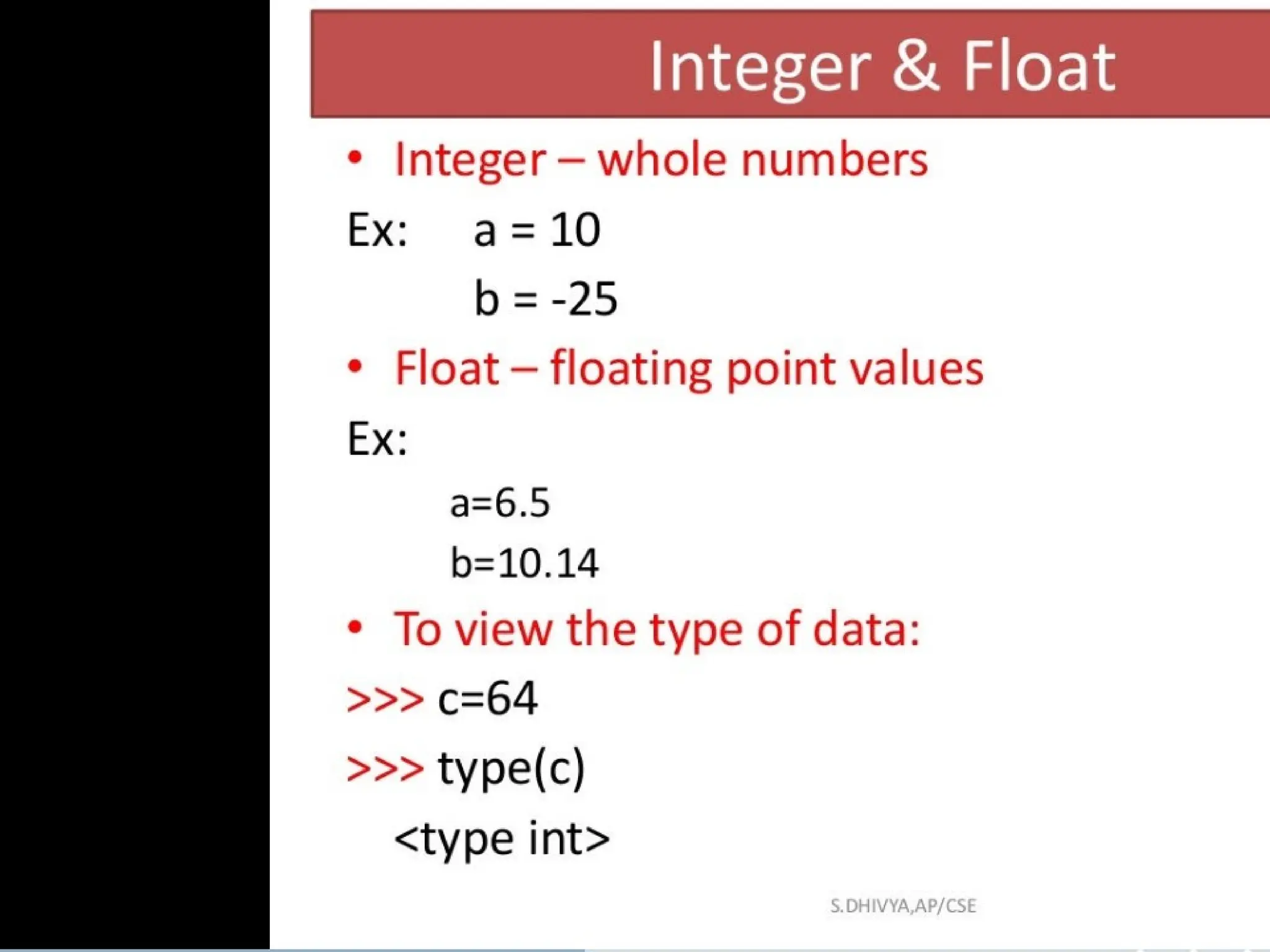 Integer & Float

• Integer – whole numbers

Ex: a = 10

b = -25

• Float – floating point values

Ex:

a=6.5

b=10.14

• To view the type of data:

>>> c=64

>>> type(c)

<type int>

S.DHIVYA,AP/CSE